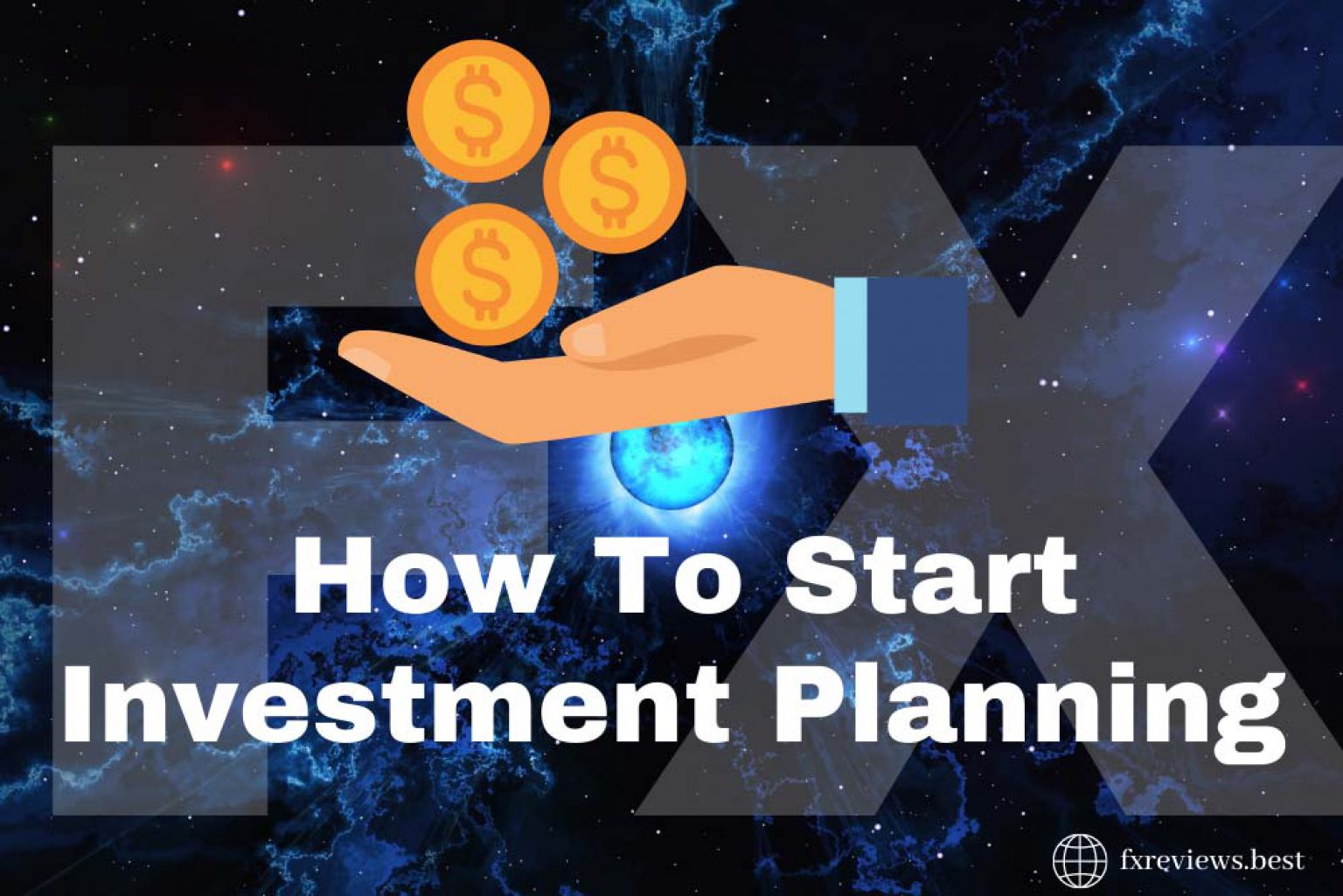 FX

$ $ $

How To Start Investment Planning

fxreviews.best